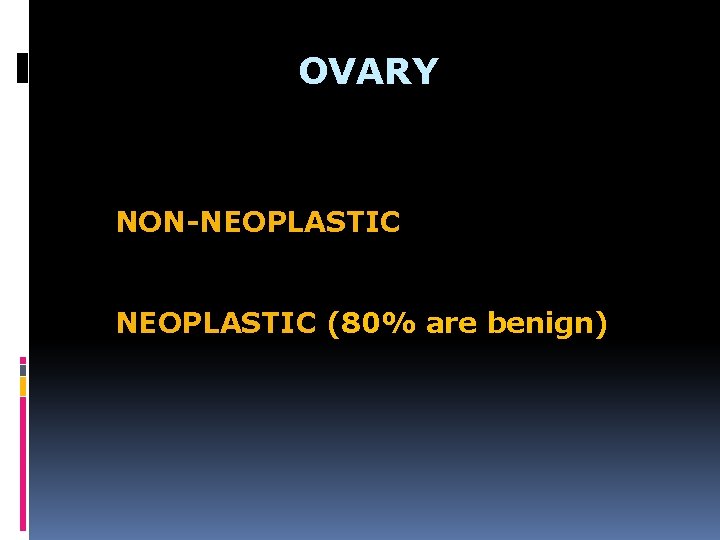 OVARY

NON-NEOPLASTIC

NEOPLASTIC (80% are benign)